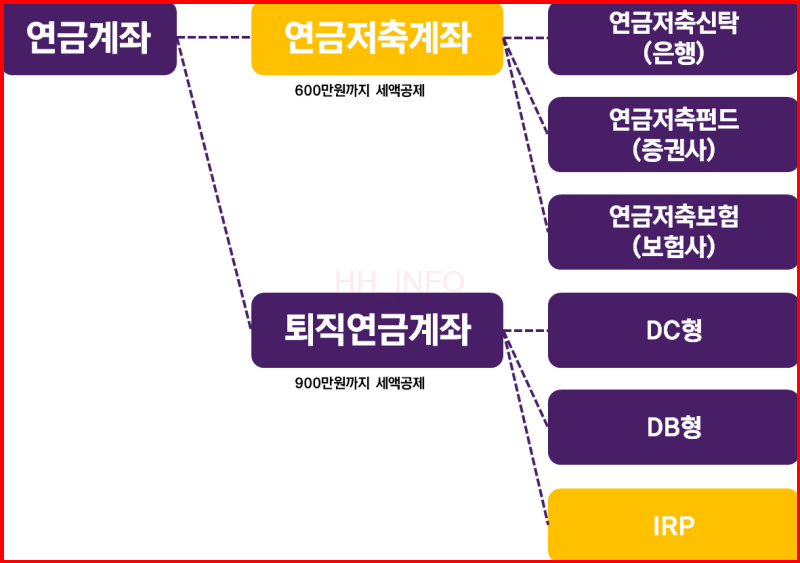 연금계좌

연금저축계좌

600만원까지 세액공제

연금저축신탁
(은행)

연금저축펀드
(증권사)

연금저축보험
(보험사)

HH_INFO

퇴직연금계좌

900만원까지 세액공제

DC형

DB형

IRP